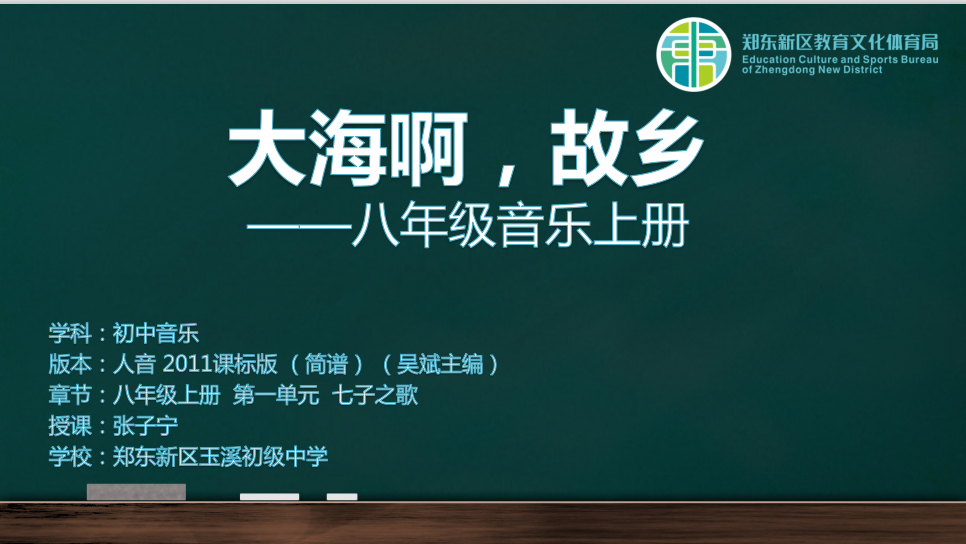 郑东新区教育文化体育局
Education Culture and Sports Bureau of Zhengdong New District

大海啊，故乡

——八年级音乐上册

学科：初中音乐
版本：人音 2011课标版（简谱）（吴斌主编）
章节：八年级上册 第一单元 七子之歌
授课：张子宁
学校：郑东新区玉溪初级中学